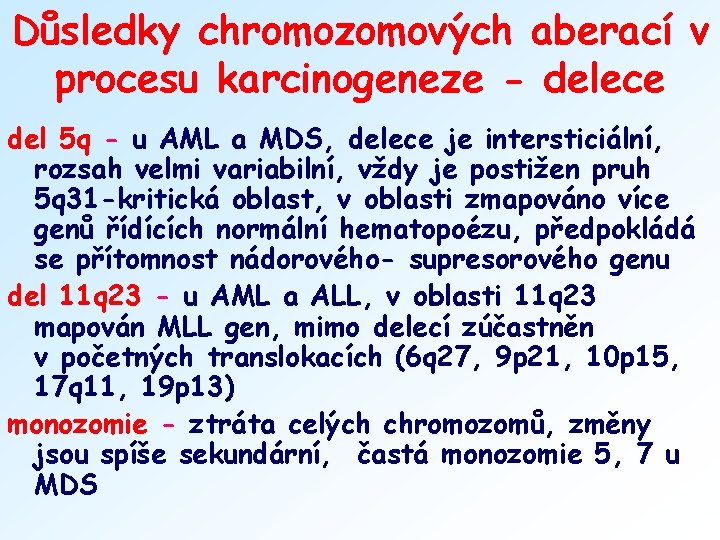 Důsledky chromozomových aberací v procesu karcinogeneze - delece

del 5q - u AML a MDS, delece je intersticiální, rozsah velmi variabilní, vždy je postižen pruh 5q31-kritická oblast, v oblasti zmapováno více genů řídících normální hematopoézu, předpokládá se přítomnost nádorového- supresorového genu

del 11q23 - u AML a ALL, v oblasti 11q23 mapován MLL gen, mimo delecí zúčastněn v početných translokacích (6q27, 9p21, 10p15, 17q11, 19p13)

monozomie - ztráta celých chromozomů, změny jsou spíše sekundární, častá monozomie 5, 7 u MDS